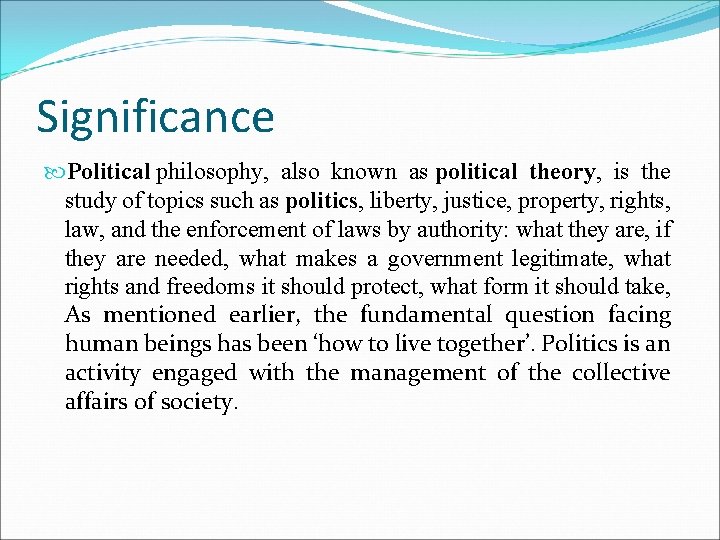 Significance

Political philosophy, also known as political theory, is the study of topics such as politics, liberty, justice, property, rights, law, and the enforcement of laws by authority: what they are, if they are needed, what makes a government legitimate, what rights and freedoms it should protect, what form it should take, As mentioned earlier, the fundamental question facing human beings has been 'how to live together'. Politics is an activity engaged with the management of the collective affairs of society.